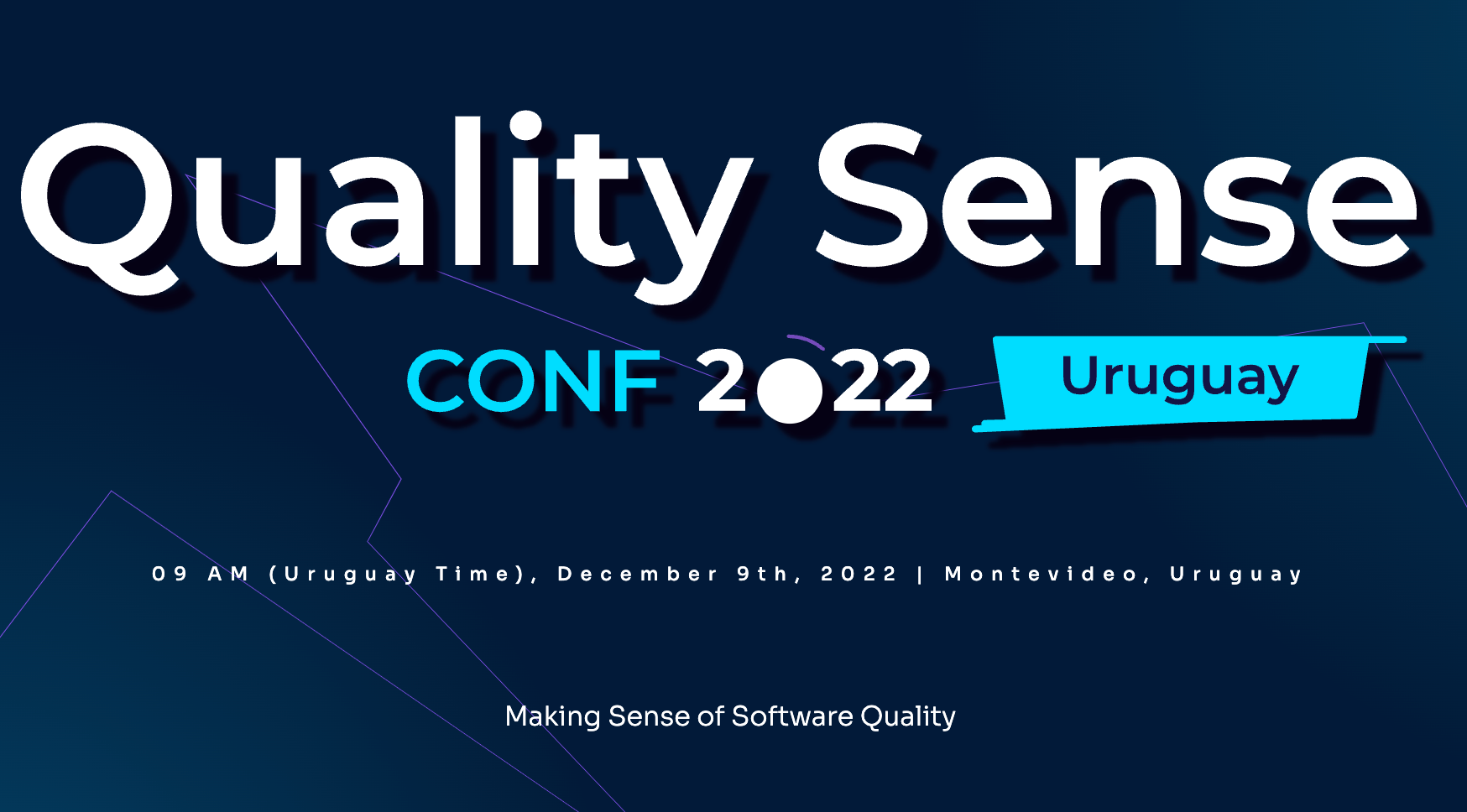 Quality Sense

CONF 2022 Uruguay

09 AM (Uruguay Time), December 9th, 2022 | Montevideo, Uruguay

Making Sense of Software Quality